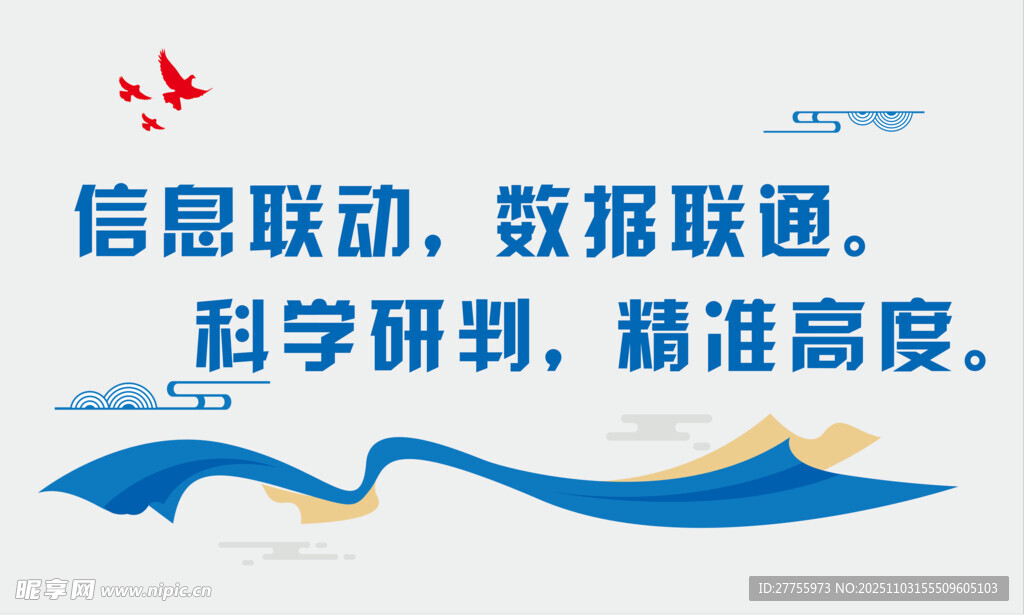 信息联动，数据联通。
科学研判，精准高度。

昵享网 www.nipic.cn

ID:27755973 NO:20251103155509605103